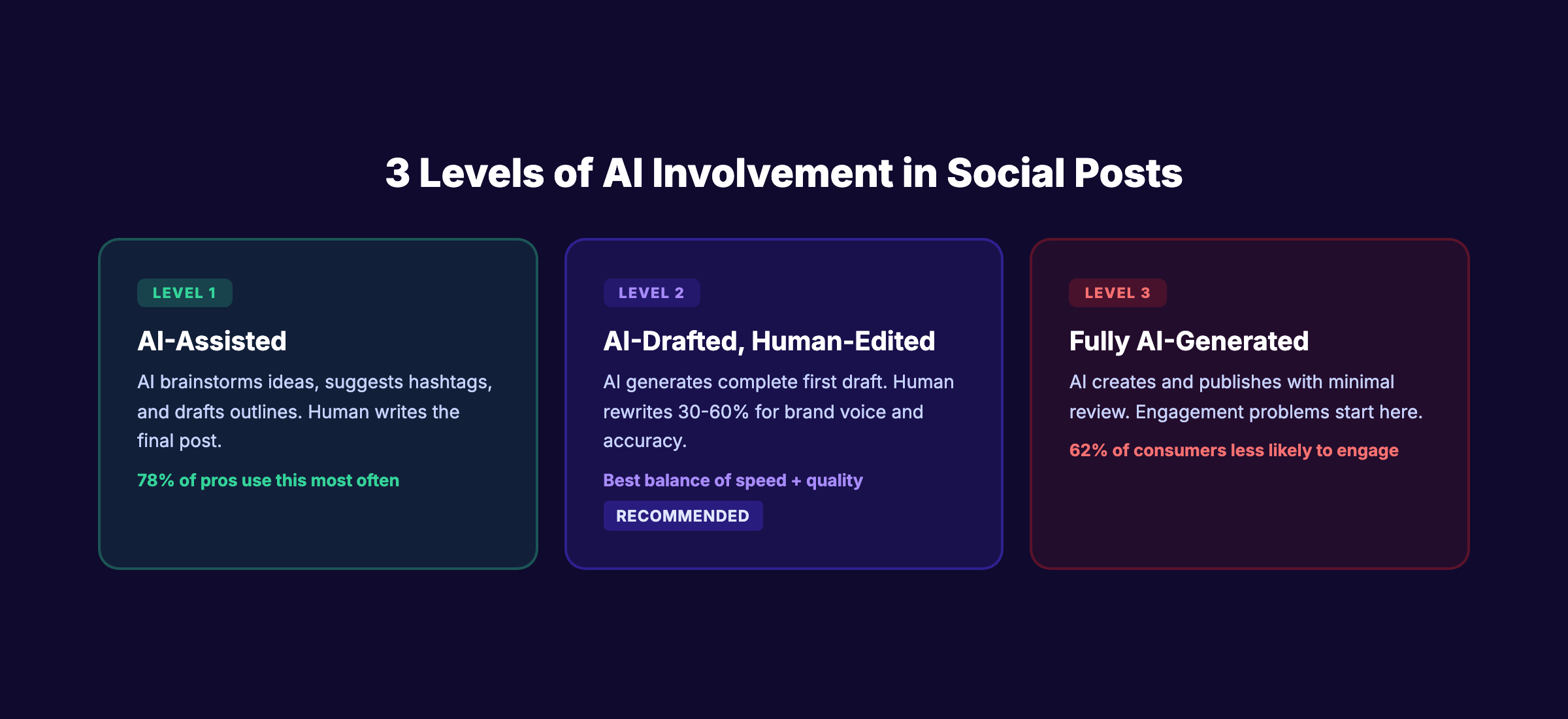 3 Levels of AI Involvement in Social Posts

LEVEL 1

AI-Assisted

AI brainstorms ideas, suggests hashtags, and drafts outlines. Human writes the final post.

78% of pros use this most often

LEVEL 2

AI-Drafted, Human-Edited

AI generates complete first draft. Human rewrites 30-60% for brand voice and accuracy.

Best balance of speed + quality

RECOMMENDED

LEVEL 3

Fully AI-Generated

AI creates and publishes with minimal review. Engagement problems start here.

62% of consumers less likely to engage